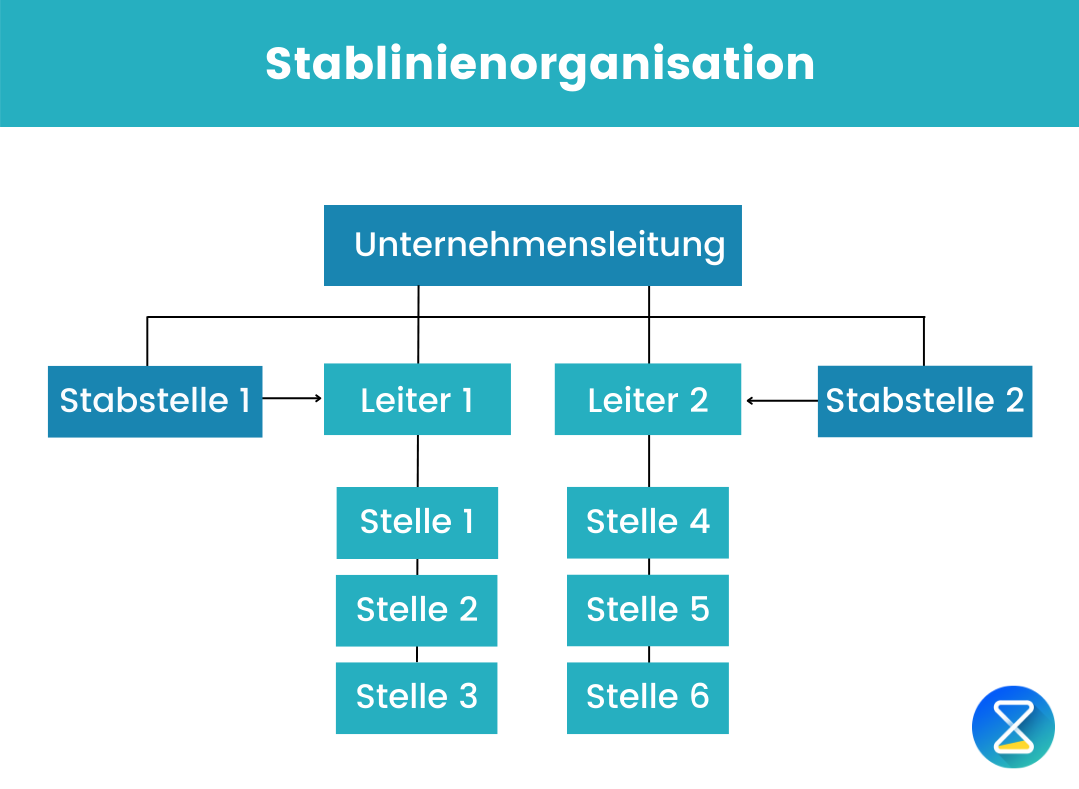 Stablinienorganisation

Unternehmensleitung

Stabstelle 1

Leiter 1

Leiter 2

Stabstelle 2

Stelle 1

Stelle 2

Stelle 3

Stelle 4

Stelle 5

Stelle 6